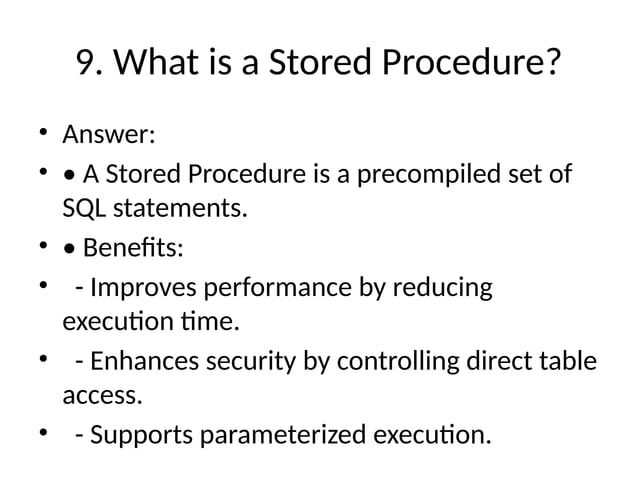 9. What is a Stored Procedure?

• Answer:
• • A Stored Procedure is a precompiled set of SQL statements.
• • Benefits:
• - Improves performance by reducing execution time.
• - Enhances security by controlling direct table access.
• - Supports parameterized execution.